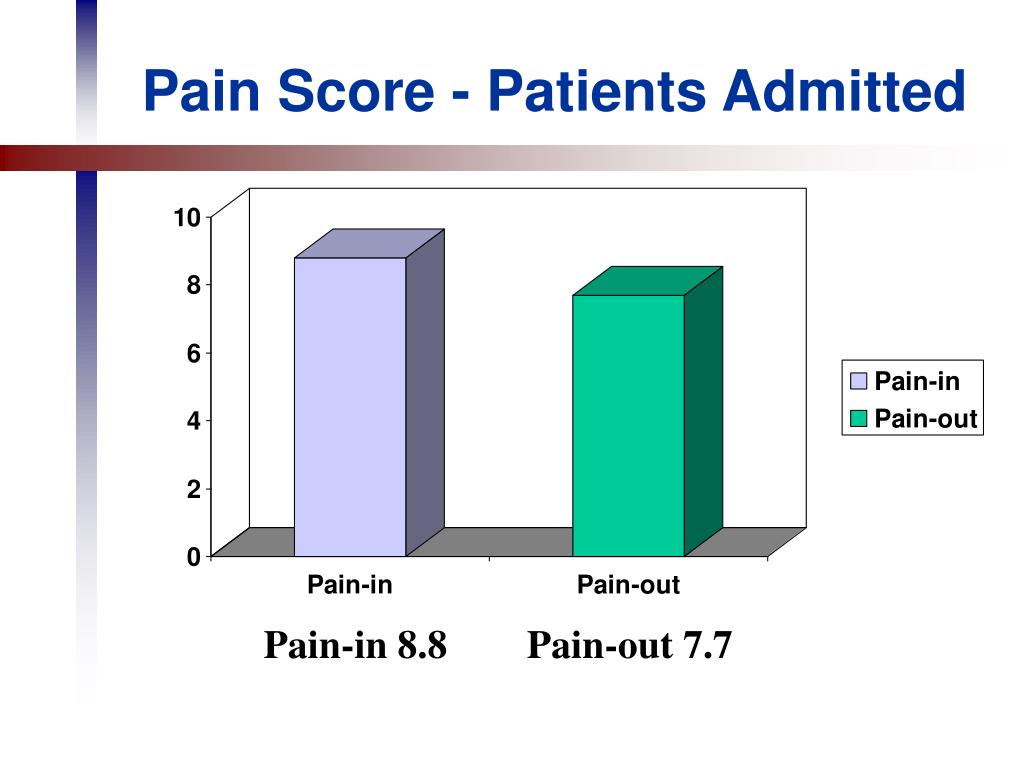 Pain Score - Patients Admitted

10
8
6
4
2
0

Pain-in
Pain-out

Pain-in
Pain-out

Pain-in 8.8 Pain-out 7.7